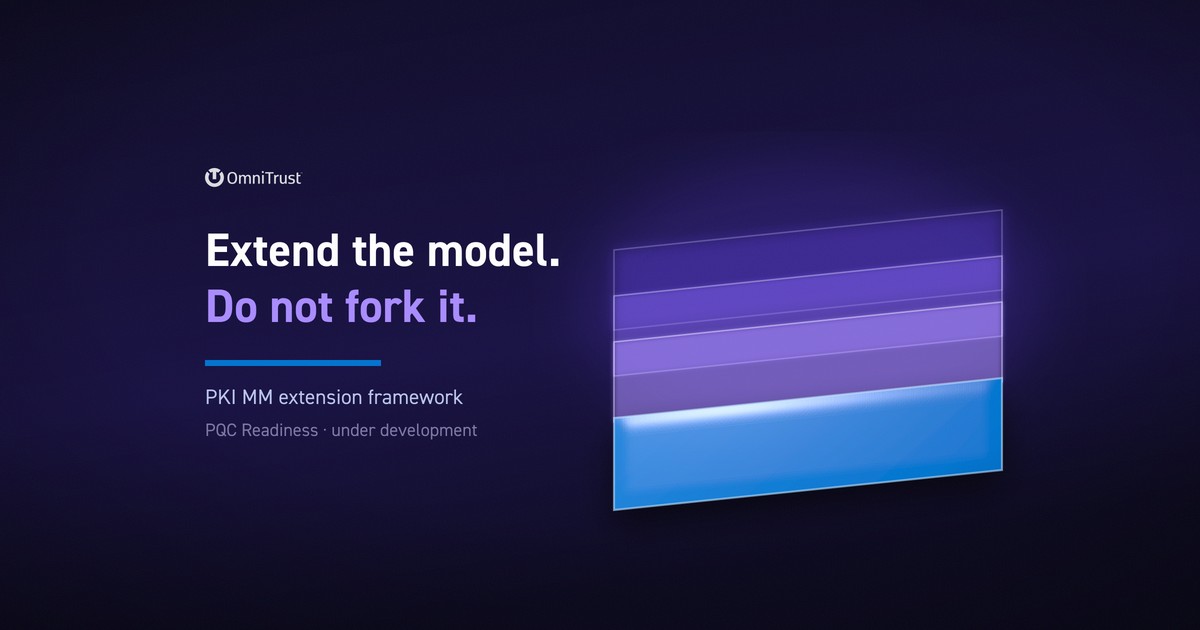 OmniTrust

Extend the model.
Do not fork it.

PKI MM extension framework

PQC Readiness · under development